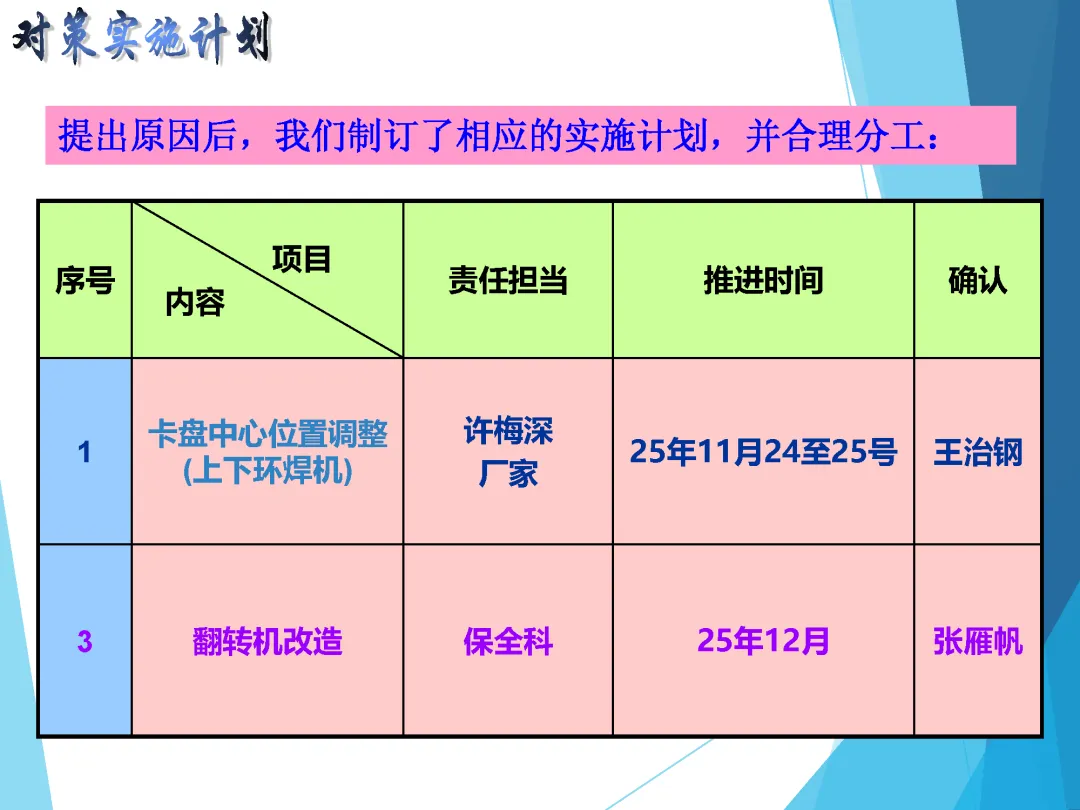 对策实施计划

提出原因后，我们制订了相应的实施计划，并合理分工：

| 序号 | 项目 内容 | 责任担当 | 推进时间 | 确认 |
|---|---|---|---|---|
| 1 | 卡盘中心位置调整 (上下环焊机) | 许梅深 厂家 | 25年11月24至25号 | 王治钢 |
| 3 | 翻转机改造 | 保全科 | 25年12月 | 张雁帆 |